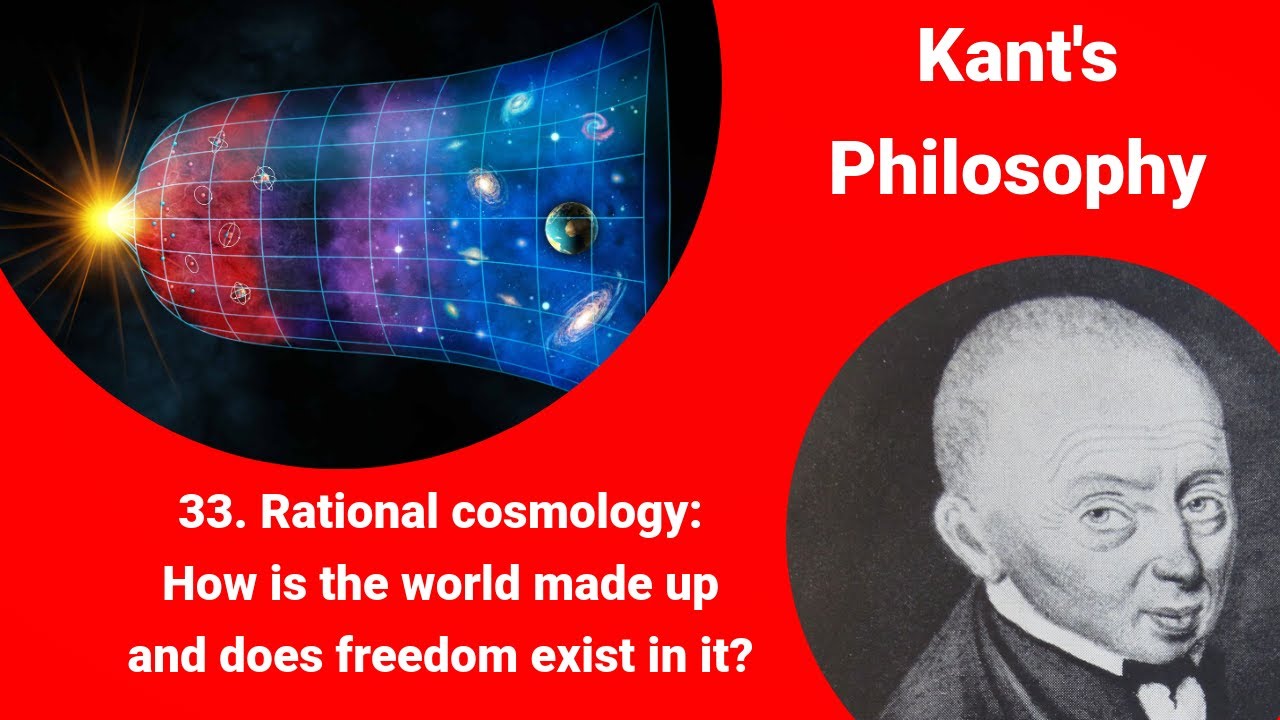 Kant's Philosophy

33. Rational cosmology: How is the world made up and does freedom exist in it?